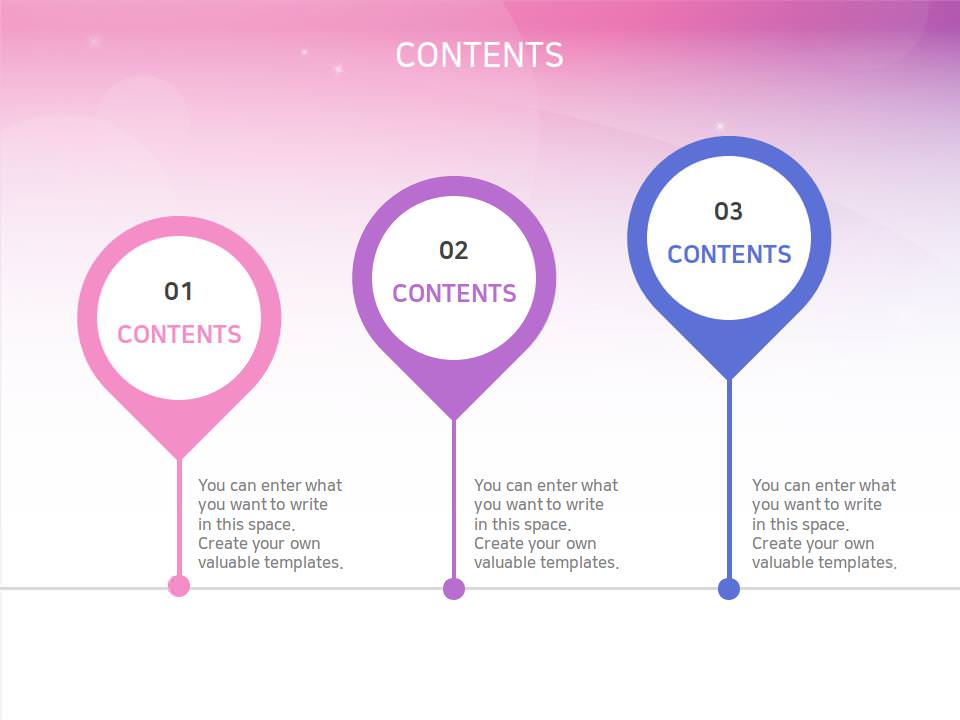 CONTENTS

01
CONTENTS

02
CONTENTS

03
CONTENTS

You can enter what you want to write in this space. Create your own valuable templates.

You can enter what you want to write in this space. Create your own valuable templates.

You can enter what you want to write in this space. Create your own valuable templates.